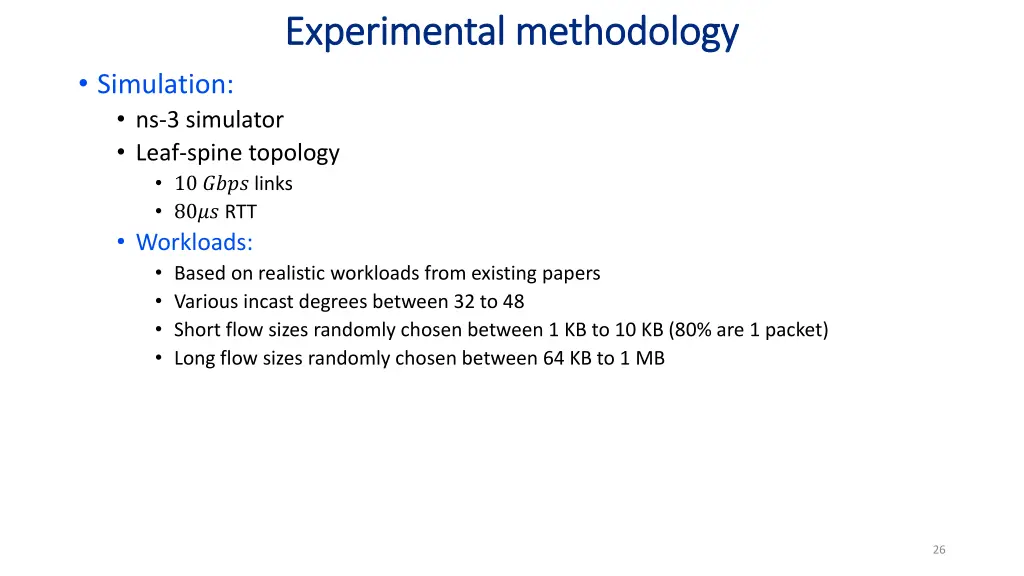 Experimental methodology

• Simulation:
  • ns-3 simulator
  • Leaf-spine topology
    • $10\ Gbps$ links
    • $80\mu s$ RTT
  • Workloads:
    • Based on realistic workloads from existing papers
    • Various incast degrees between 32 to 48
    • Short flow sizes randomly chosen between 1 KB to 10 KB (80% are 1 packet)
    • Long flow sizes randomly chosen between 64 KB to 1 MB

26